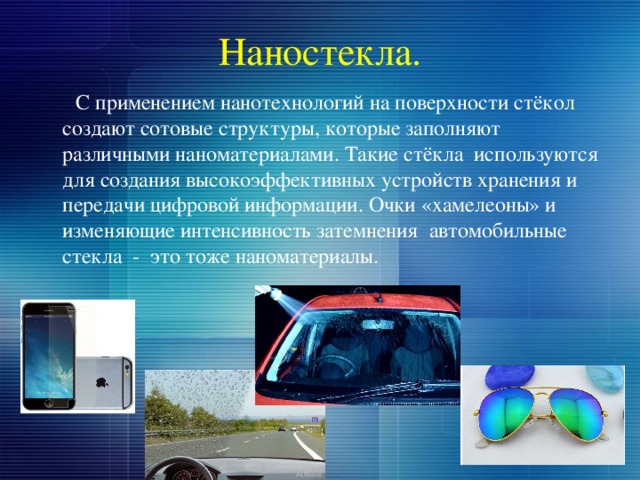 Наностекла.

С применением нанотехнологий на поверхности стёкол создают сотовые структуры, которые заполняют различными наноматериалами. Такие стёкла используются для создания высокоэффективных устройств хранения и передачи цифровой информации. Очки «хамелеоны» и изменяющие интенсивность затемнения автомобильные стекла - это тоже наноматериалы.